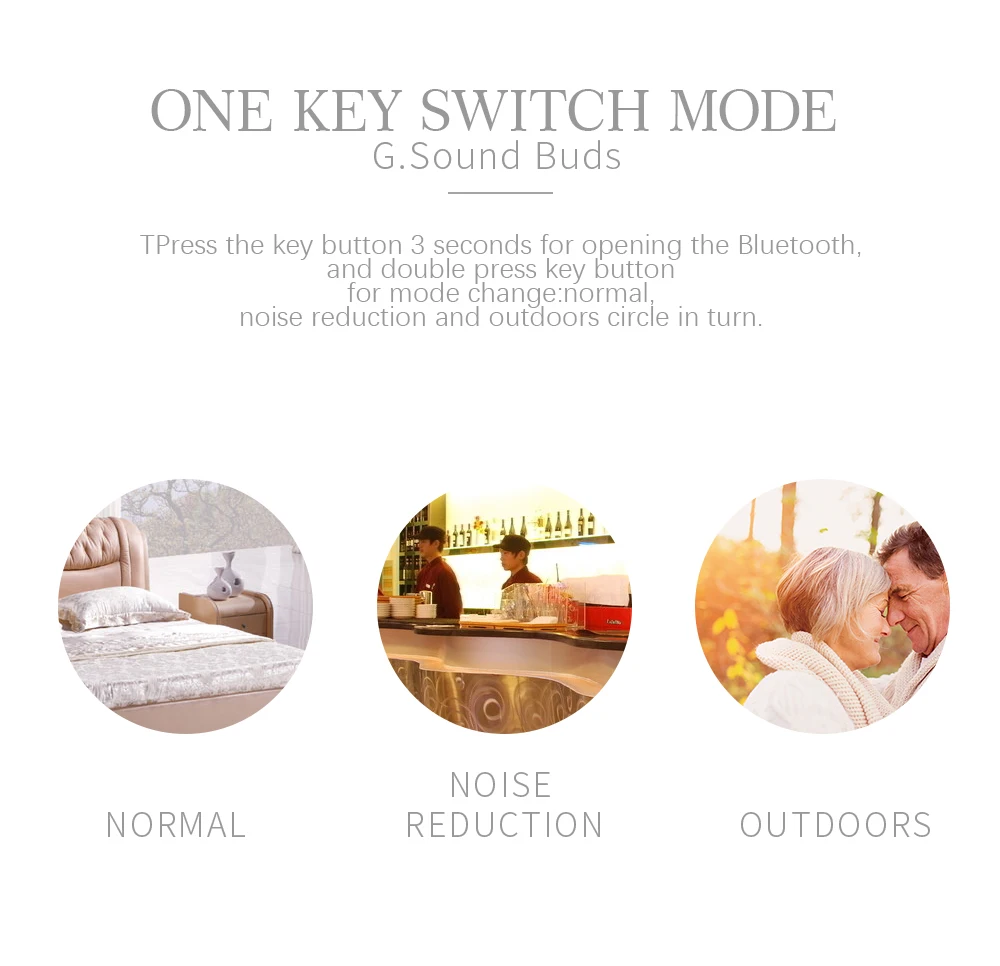 ONE KEY SWITCH MODE
G.Sound Buds

TPress the key button 3 seconds for opening the Bluetooth, and double press key button for mode change:normal, noise reduction and outdoors circle in turn.

NORMAL

NOISE REDUCTION

OUTDOORS